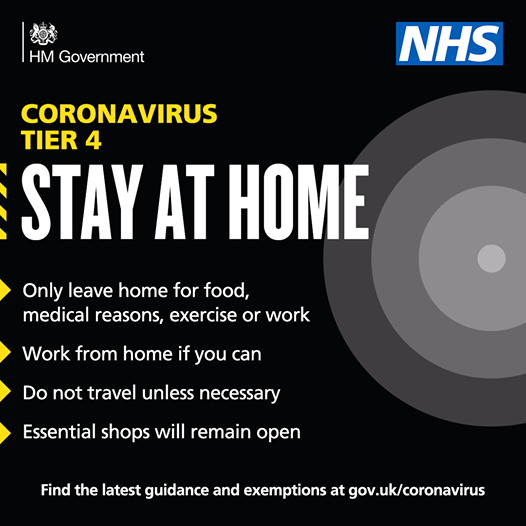 HM Government

NHS

CORONAVIRUS
TIER 4

STAY AT HOME

Only leave home for food, medical reasons, exercise or work

Work from home if you can

Do not travel unless necessary

Essential shops will remain open

Find the latest guidance and exemptions at gov.uk/coronavirus